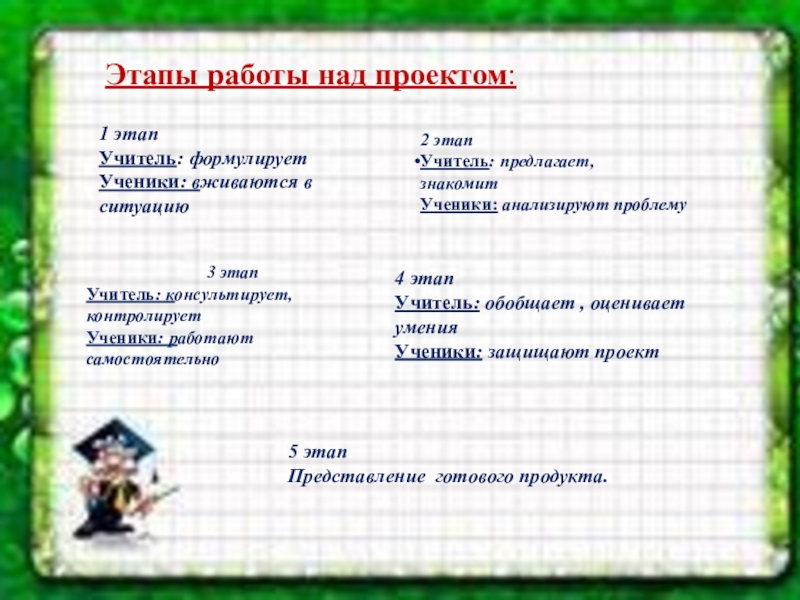 Этапы работы над проектом:

1 этап
Учитель: формулирует
Ученики: вживаются в ситуацию

2 этап
•Учитель: предлагает, знакомит
Ученики: анализируют проблему

3 этап
Учитель: консультирует, контролирует
Ученики: работают самостоятельно

4 этап
Учитель: обобщает , оценивает умения
Ученики: защищают проект

5 этап
Представление готового продукта.